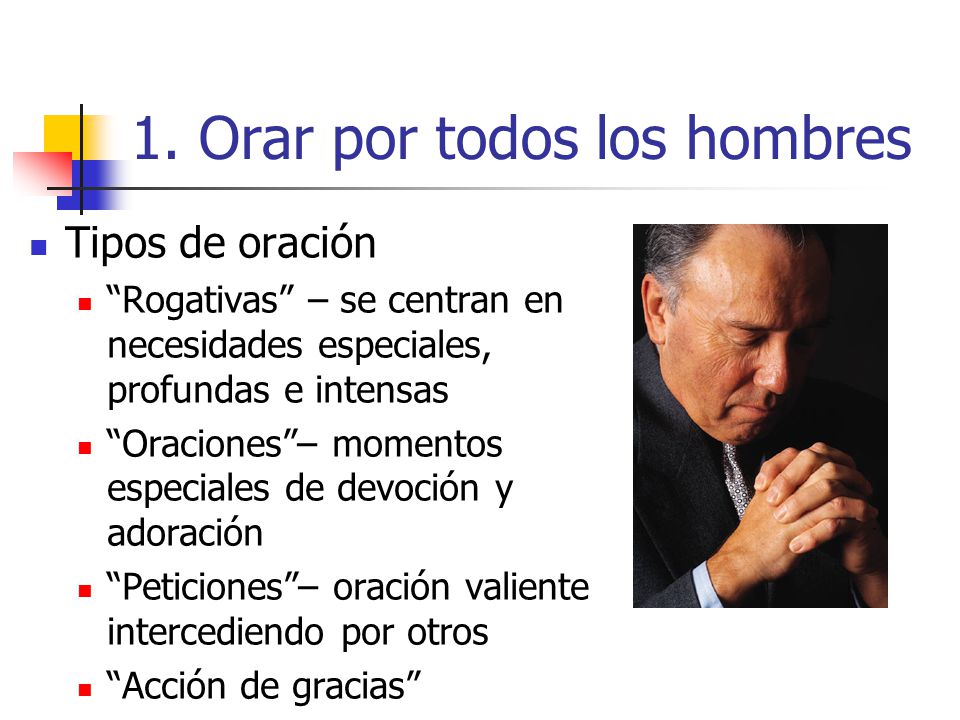 1. Orar por todos los hombres

Tipos de oración

“Rogativas” – se centran en necesidades especiales, profundas e intensas

“Oraciones”– momentos especiales de devoción y adoración

“Peticiones”– oración valiente intercediendo por otros

“Acción de gracias”